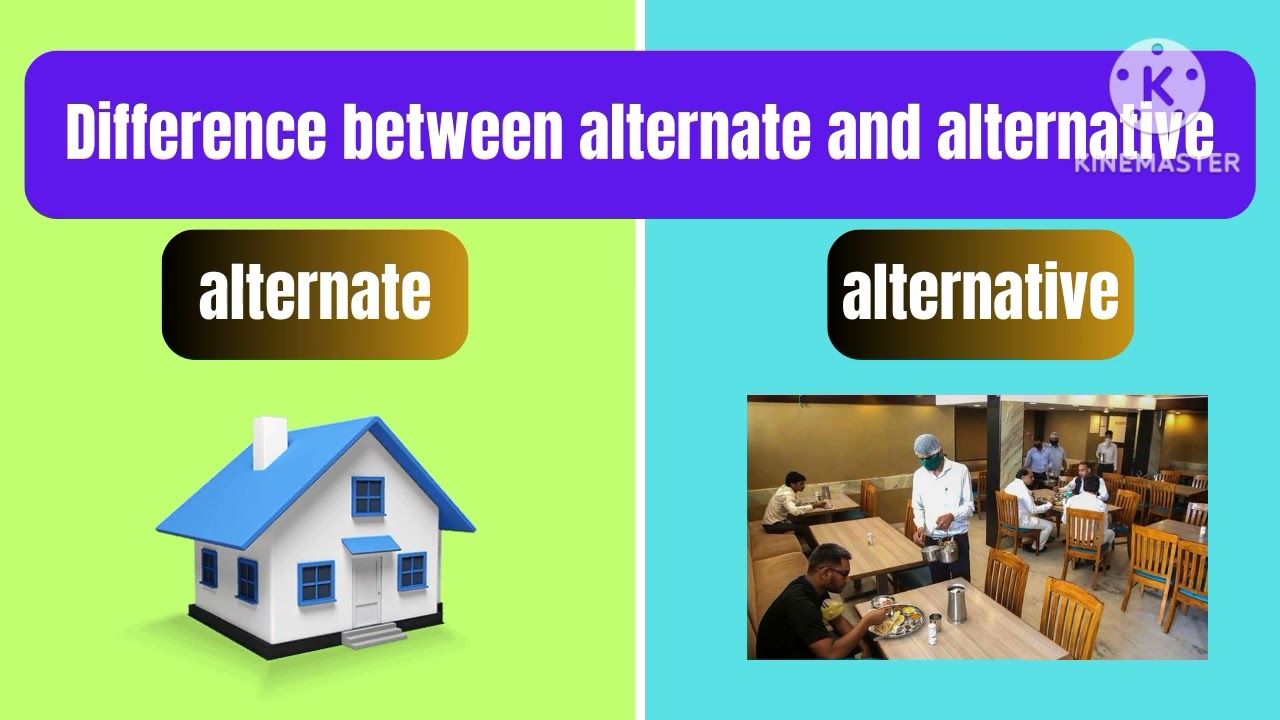 Difference between alternate and alternative

K
KINEMASTER

alternate

alternative